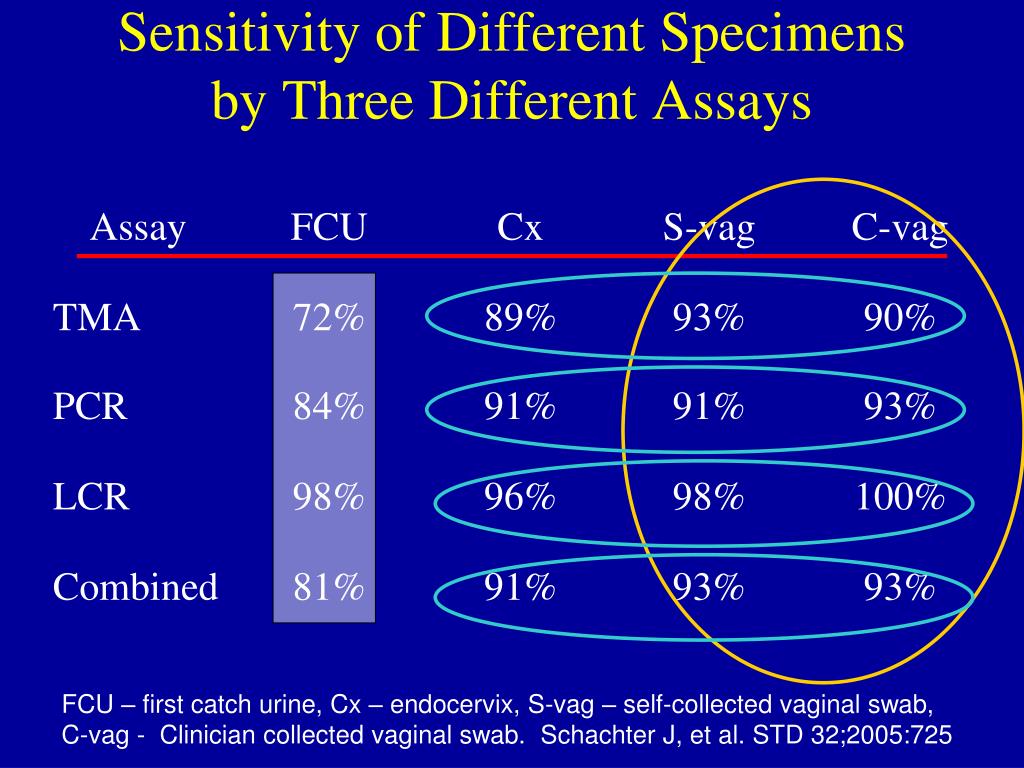 Sensitivity of Different Specimens by Three Different Assays

| Assay | FCU | Cx | S-vag | C-vag |
|---|---|---|---|---|
| TMA | 72% | 89% | 93% | 90% |
| PCR | 84% | 91% | 91% | 93% |
| LCR | 98% | 96% | 98% | 100% |
| Combined | 81% | 91% | 93% | 93% |

FCU – first catch urine, Cx – endocervix, S-vag – self-collected vaginal swab, C-vag - Clinician collected vaginal swab. Schachter J, et al. STD 32;2005:725